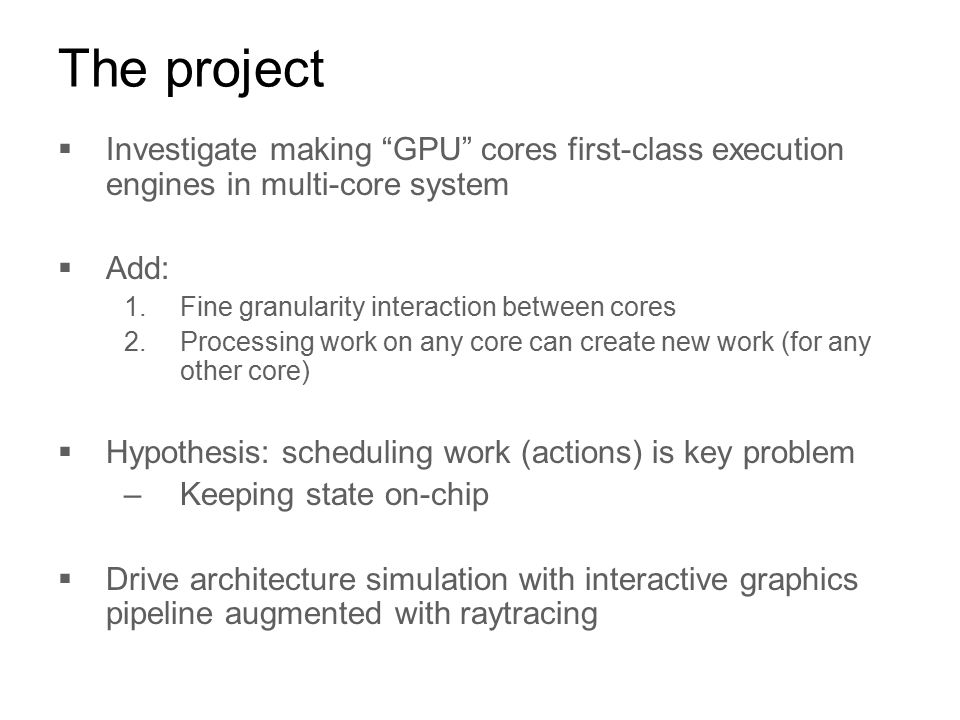 The project

▪ Investigate making “GPU” cores first-class execution engines in multi-core system

▪ Add:
1. Fine granularity interaction between cores
2. Processing work on any core can create new work (for any other core)

▪ Hypothesis: scheduling work (actions) is key problem
– Keeping state on-chip

▪ Drive architecture simulation with interactive graphics pipeline augmented with raytracing